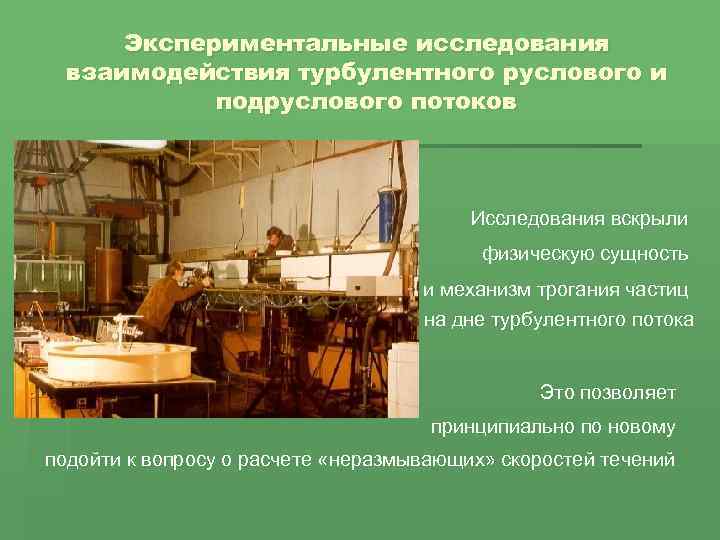 Экспериментальные исследования взаимодействия турбулентного руслового и подруслового потоков

Исследования вскрыли физическую сущность и механизм трогания частиц на дне турбулентного потока

Это позволяет принципиально по новому подойти к вопросу о расчете «неразмывающих» скоростей течений